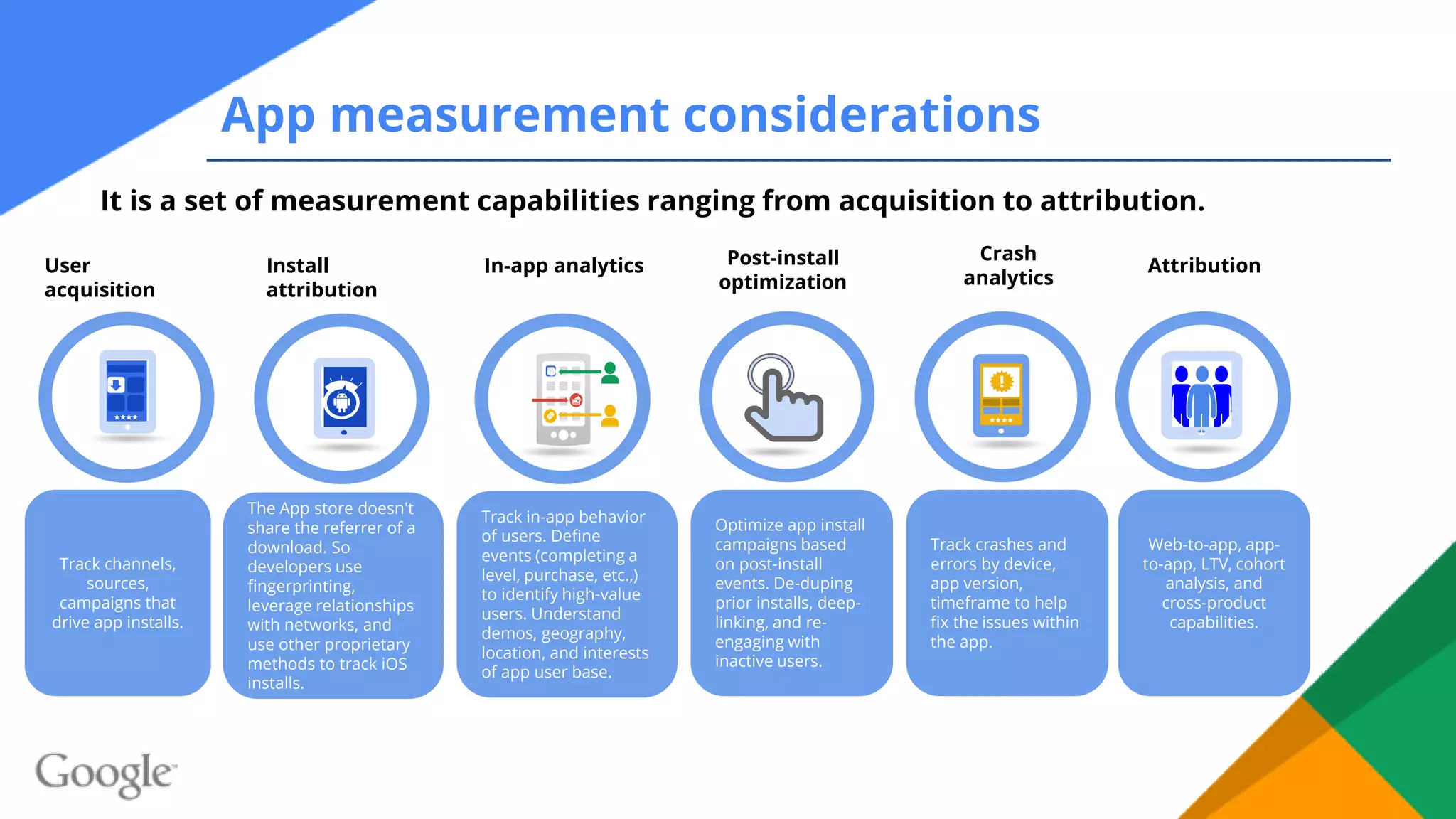 App measurement considerations

It is a set of measurement capabilities ranging from acquisition to attribution.

User acquisition

Track channels, sources, campaigns that drive app installs.

Install attribution

The App store doesn't share the referrer of a download. So developers use fingerprinting, leverage relationships with networks, and use other proprietary methods to track iOS installs.

In-app analytics

Track in-app behavior of users. Define events (completing a level, purchase, etc.,) to identify high-value users. Understand demos, geography, location, and interests of app user base.

Post-install optimization

Optimize app install campaigns based on post-install events. De-duping prior installs, deep-linking, and re-engaging with inactive users.

Crash analytics

Track crashes and errors by device, app version, timeframe to help fix the issues within the app.

Attribution

Web-to-app, app-to-app, LTV, cohort analysis, and cross-product capabilities.

Google